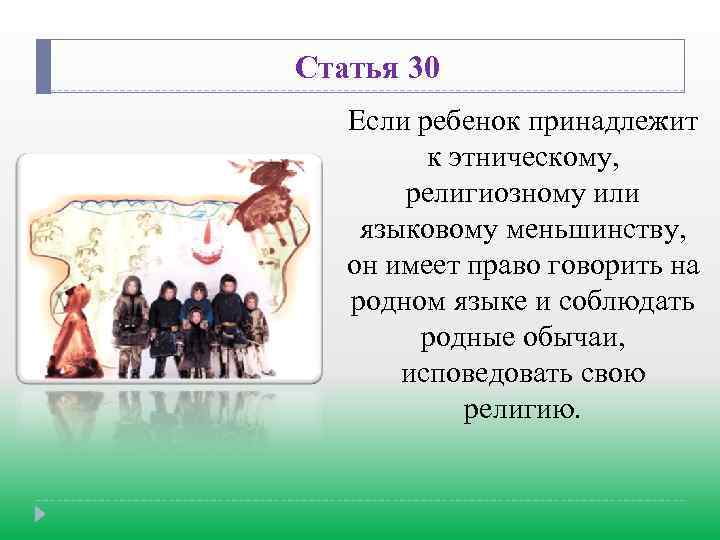 Статья 30

Если ребенок принадлежит к этническому, религиозному или языковому меньшинству, он имеет право говорить на родном языке и соблюдать родные обычаи, исповедовать свою религию.